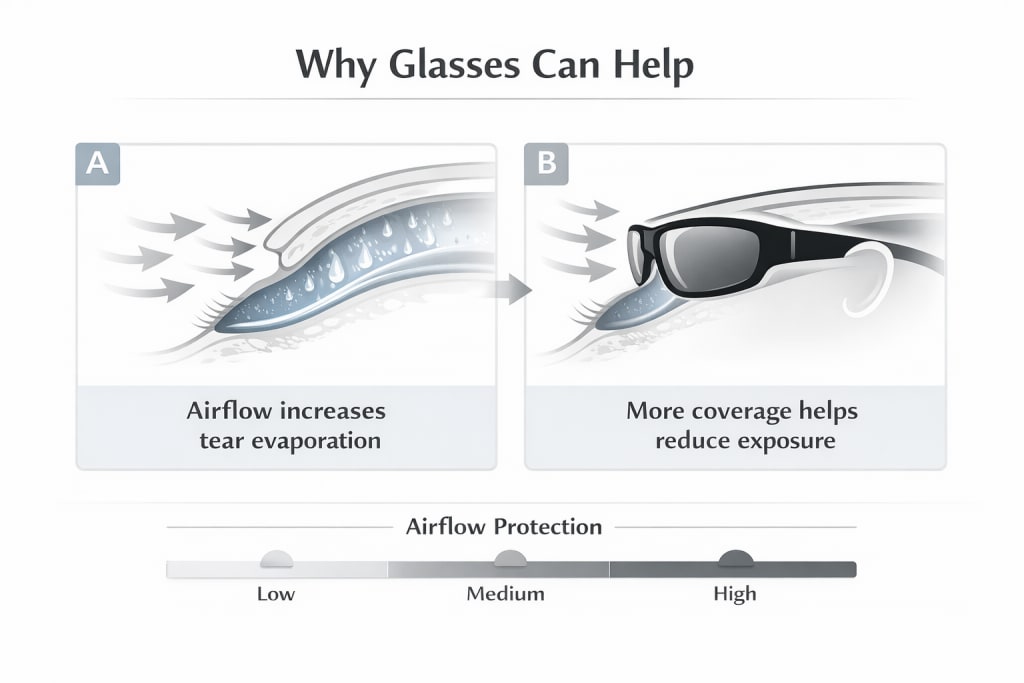 Why Glasses Can Help

A

Airflow increases tear evaporation

B

More coverage helps reduce exposure

Airflow Protection

Low

Medium

High